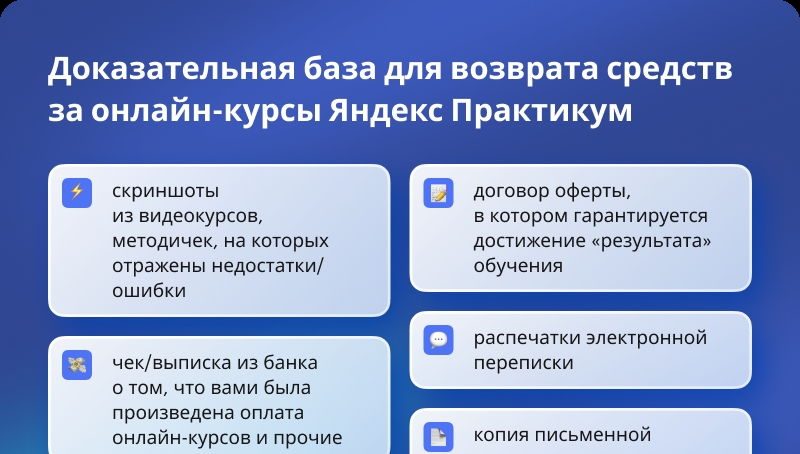 Доказательная база для возврата средств за онлайн-курсы Яндекс Практикум

скриншоты из видеокурсов, методичек, на которых отражены недостатки/ошибки

чек/выписка из банка о том, что вами была произведена оплата онлайн-курсов и прочие

договор оферты, в котором гарантируется достижение «результата» обучения

распечатки электронной переписки

копия письменной